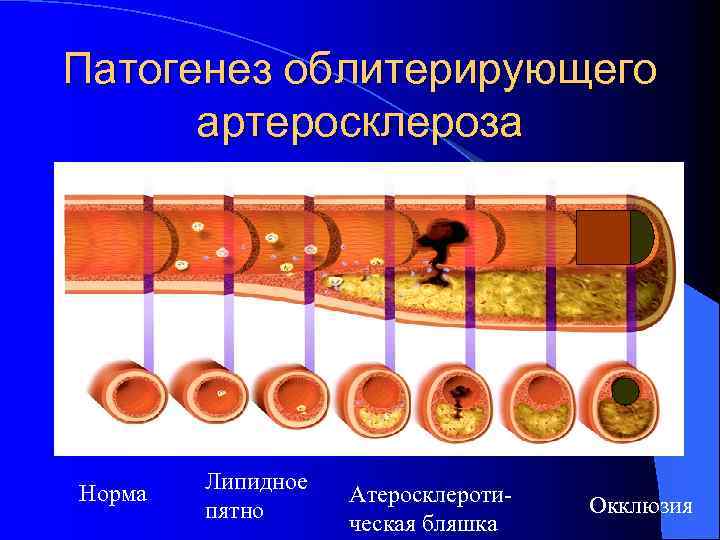 Патогенез облитерирующего артеросклероза

Норма

Липидное пятно

Атеросклеротическая бляшка

Окклюзия